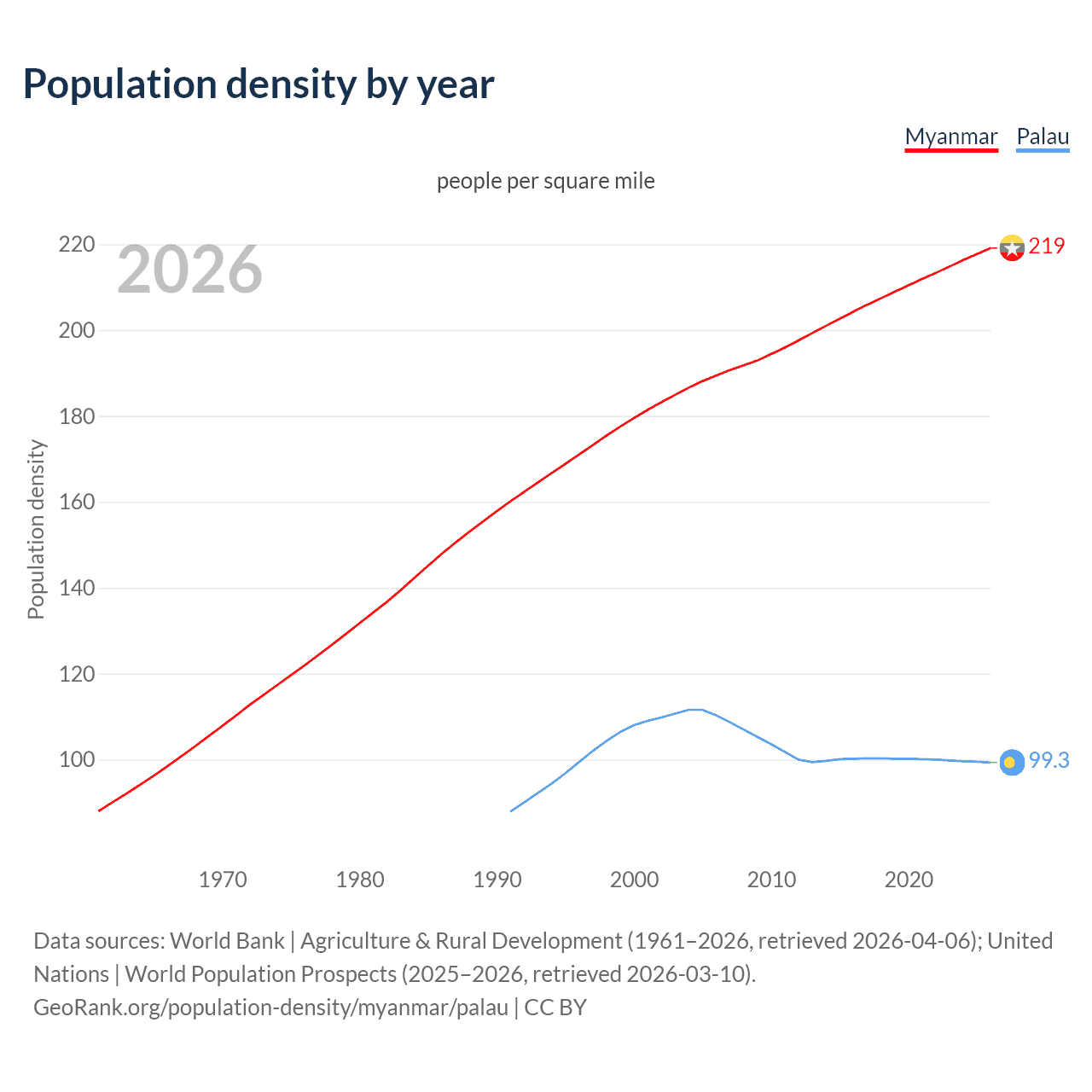 Population density by year

Myanmar Palau

people per square mile

2026

Population density

220
200
180
160
140
120
100

219
99.3

1970 1980 1990 2000 2010 2020

Data sources: World Bank | Agriculture & Rural Development (1961–2026, retrieved 2026-04-06); United Nations | World Population Prospects (2025–2026, retrieved 2026-03-10).
GeoRank.org/population-density/myanmar/palau | CC BY